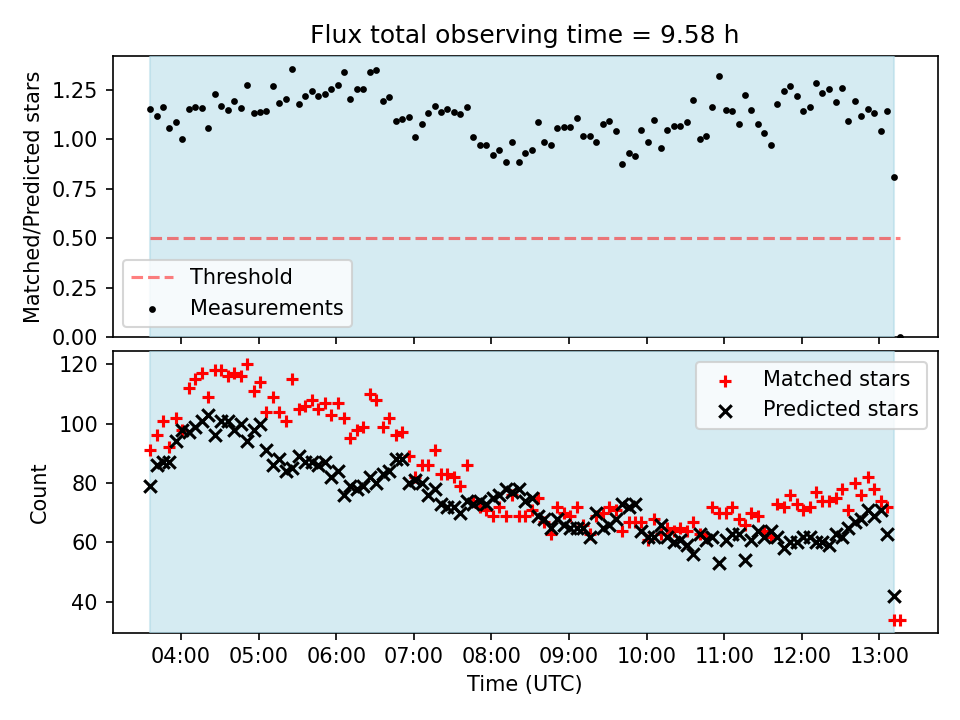 Flux total observing time = 9.58 h

Matched/Predicted stars

1.25
1.00
0.75
0.50
0.25
0.00

Threshold
Measurements

Count

120
100
80
60
40

Matched stars
Predicted stars

04:00 05:00 06:00 07:00 08:00 09:00 10:00 11:00 12:00 13:00

Time (UTC)